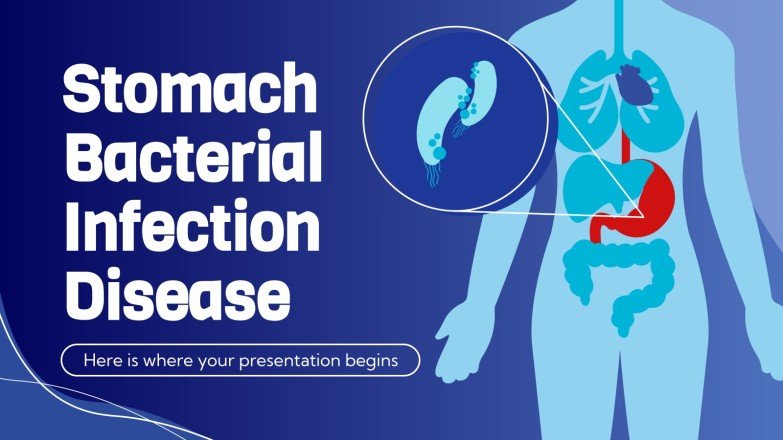 Stomach Bacterial Infection Disease

Here is where your presentation begins